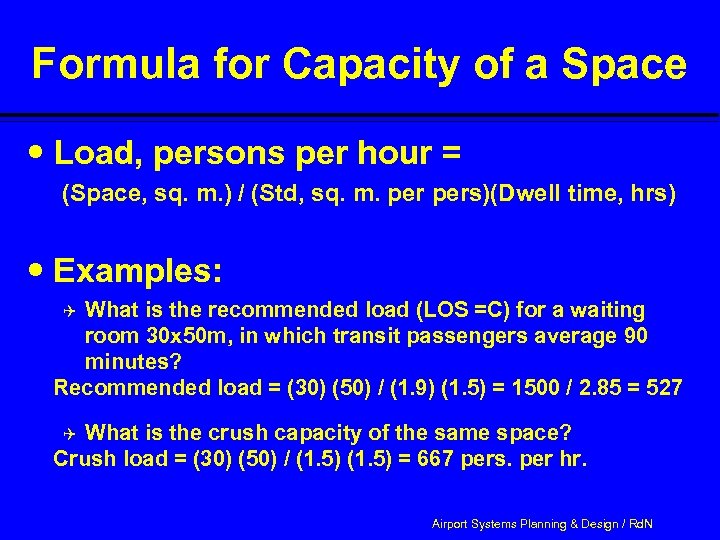 Formula for Capacity of a Space

• Load, persons per hour =

(Space, sq. m.) / (Std, sq. m. per pers)(Dwell time, hrs)

• Examples:

✈ What is the recommended load (LOS =C) for a waiting room 30x50m, in which transit passengers average 90 minutes?

Recommended load = (30) (50) / (1.9) (1.5) = 1500 / 2.85 = 527

✈ What is the crush capacity of the same space?

Crush load = (30) (50) / (1.5) (1.5) = 667 pers. per hr.

Airport Systems Planning & Design / RdN